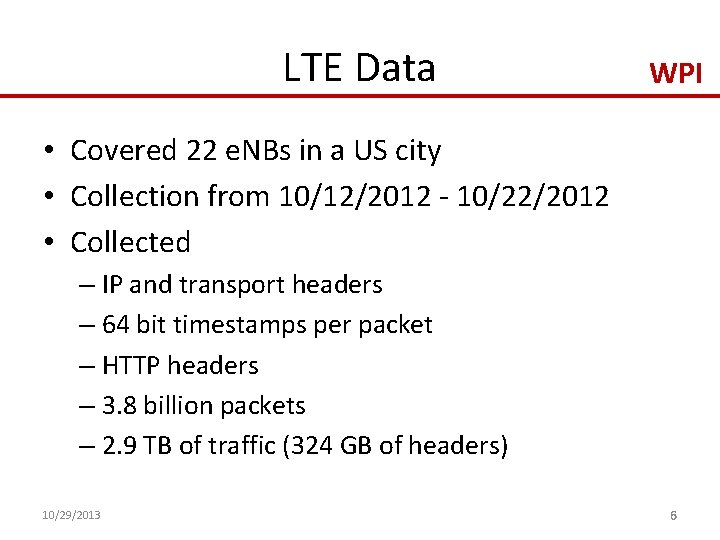 LTE Data

WPI

• Covered 22 eNBs in a US city
• Collection from 10/12/2012 - 10/22/2012
• Collected
– IP and transport headers
– 64 bit timestamps per packet
– HTTP headers
– 3.8 billion packets
– 2.9 TB of traffic (324 GB of headers)

10/29/2013

6